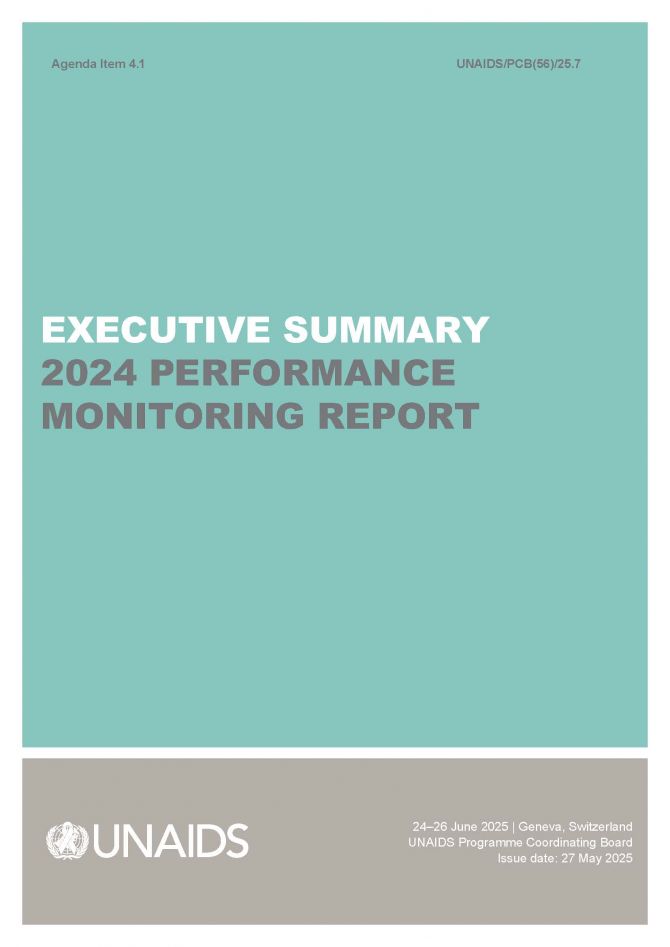 Agenda Item 4.1

UNAIDS/PCB(56)/25.7

EXECUTIVE SUMMARY
2024 PERFORMANCE MONITORING REPORT

UNAIDS

24–26 June 2025 | Geneva, Switzerland
UNAIDS Programme Coordinating Board
Issue date: 27 May 2025